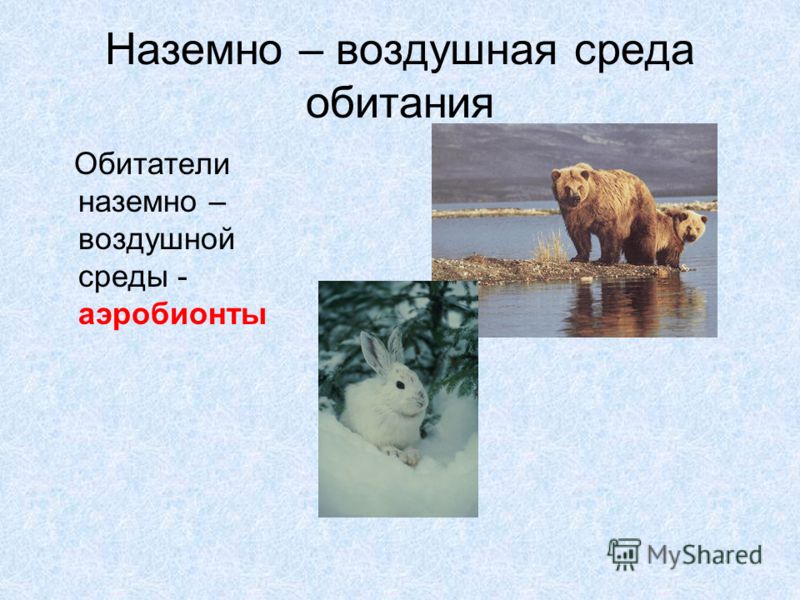 Наземно – воздушная среда обитания

Обитатели наземно – воздушной среды - аэробионты

MyShared